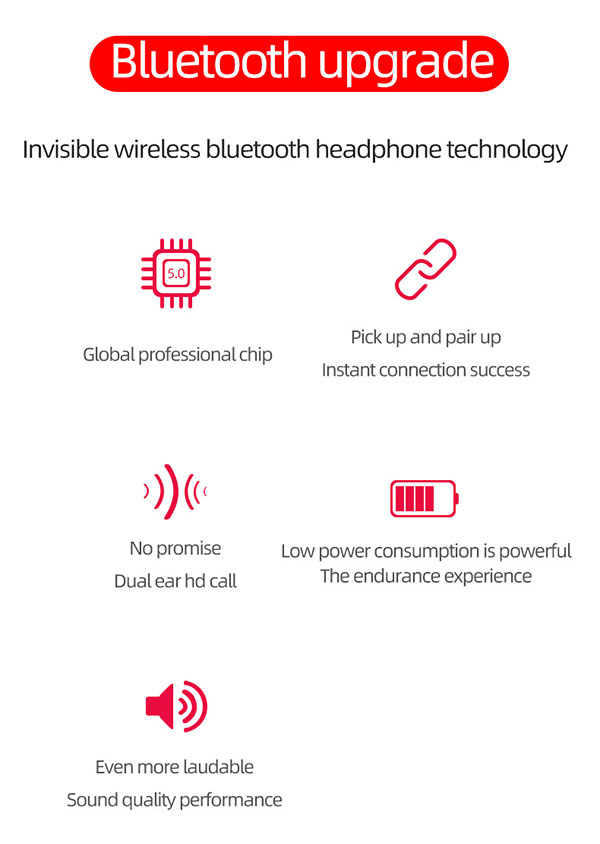 Bluetooth upgrade

Invisible wireless bluetooth headphone technology

5.0

Global professional chip

Pick up and pair up
Instant connection success

No promise
Dual ear hd call

Low power consumption is powerful
The endurance experience

Even more laudable
Sound quality performance